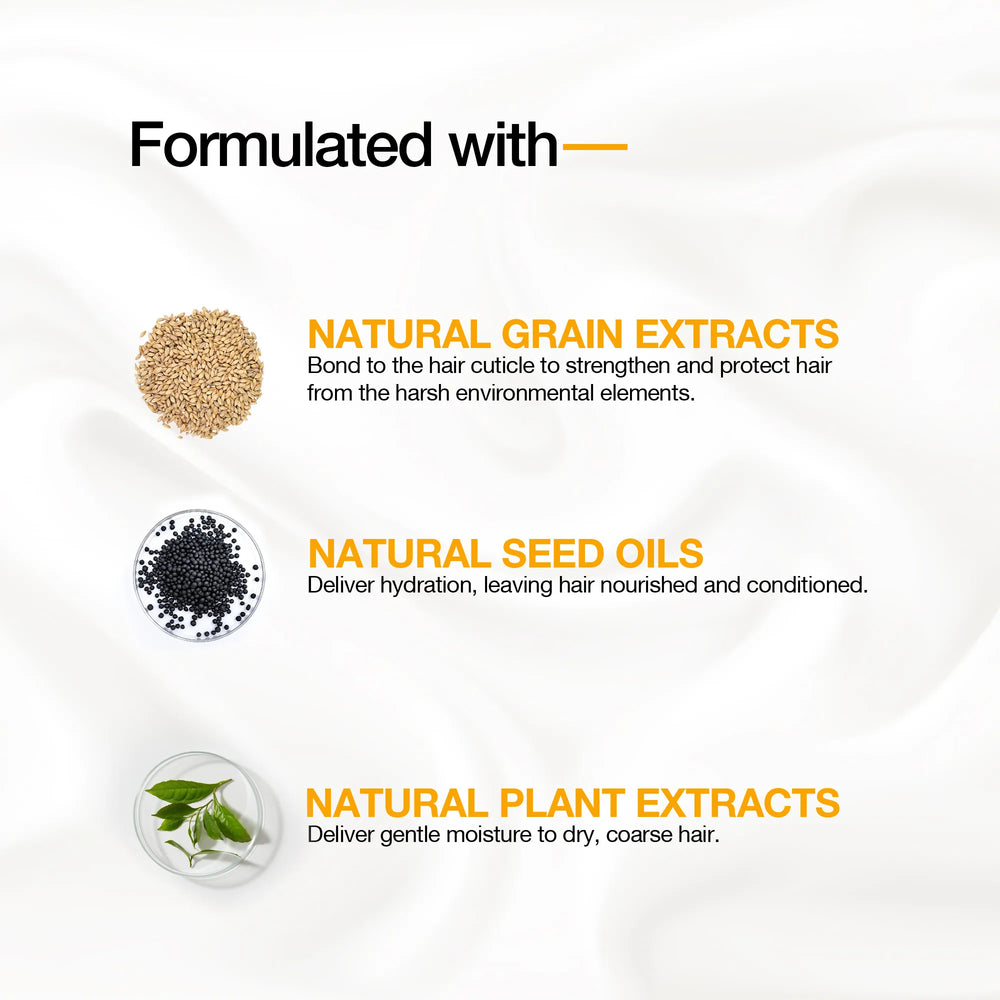 Formulated with—

NATURAL GRAIN EXTRACTS
Bond to the hair cuticle to strengthen and protect hair from the harsh environmental elements.

NATURAL SEED OILS
Deliver hydration, leaving hair nourished and conditioned.

NATURAL PLANT EXTRACTS
Deliver gentle moisture to dry, coarse hair.